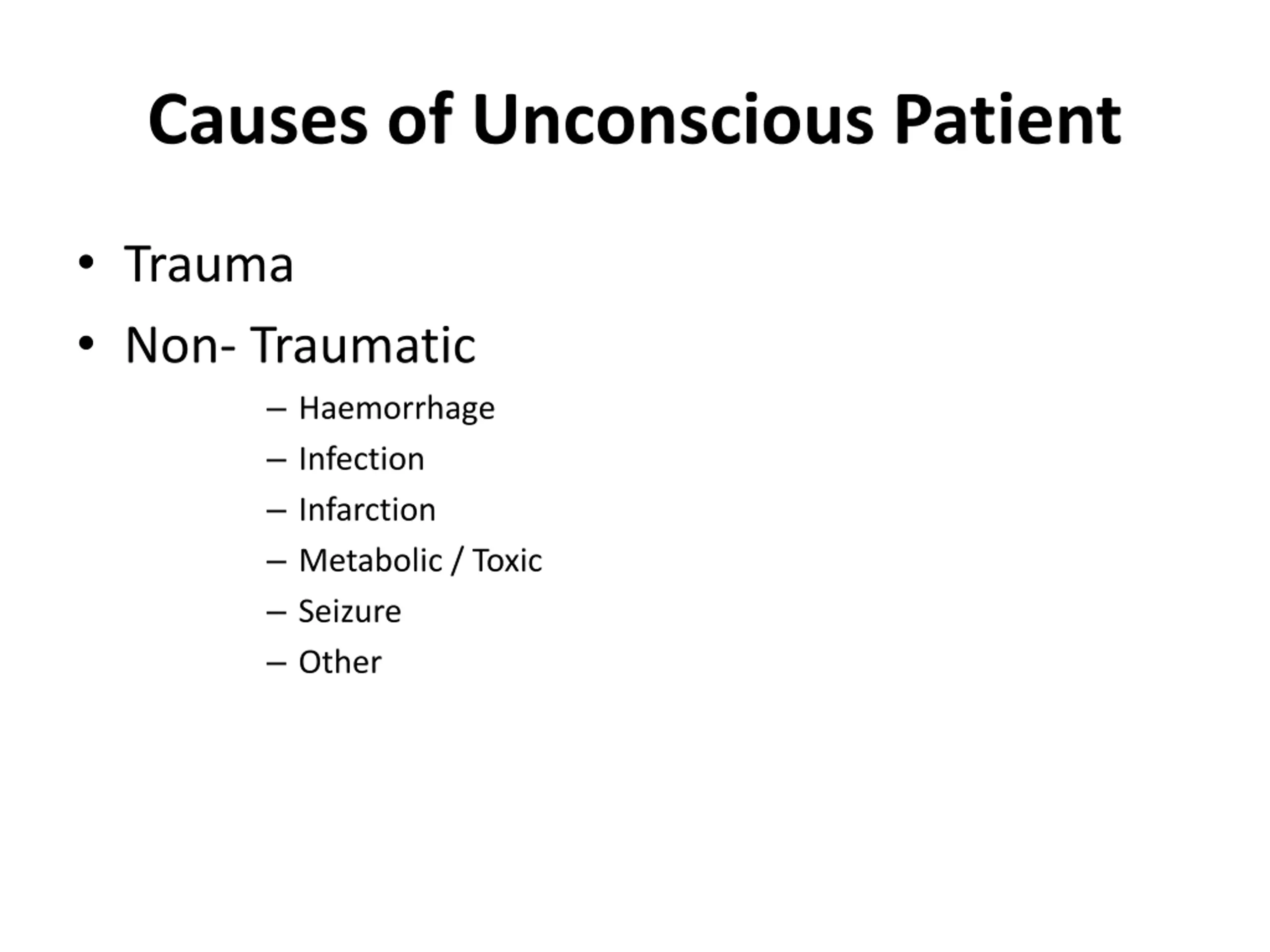 Causes of Unconscious Patient

• Trauma
• Non- Traumatic
– Haemorrhage
– Infection
– Infarction
– Metabolic / Toxic
– Seizure
– Other